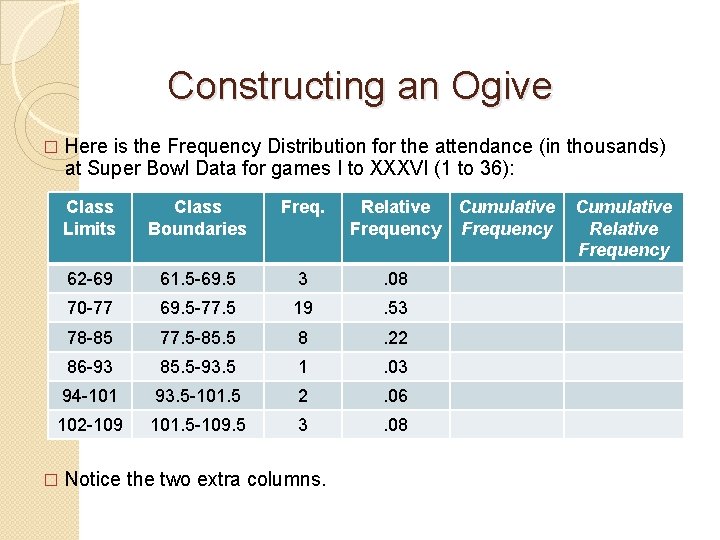 Constructing an Ogive

□ Here is the Frequency Distribution for the attendance (in thousands) at Super Bowl Data for games I to XXXVI (1 to 36):

| Class Limits | Class Boundaries | Freq. | Relative Frequency | Cumulative Frequency | Cumulative Relative Frequency |
|---|---|---|---|---|---|
| 62-69 | 61.5-69.5 | 3 | .08 | | |
| 70-77 | 69.5-77.5 | 19 | .53 | | |
| 78-85 | 77.5-85.5 | 8 | .22 | | |
| 86-93 | 85.5-93.5 | 1 | .03 | | |
| 94-101 | 93.5-101.5 | 2 | .06 | | |
| 102-109 | 101.5-109.5 | 3 | .08 | | |

□ Notice the two extra columns.